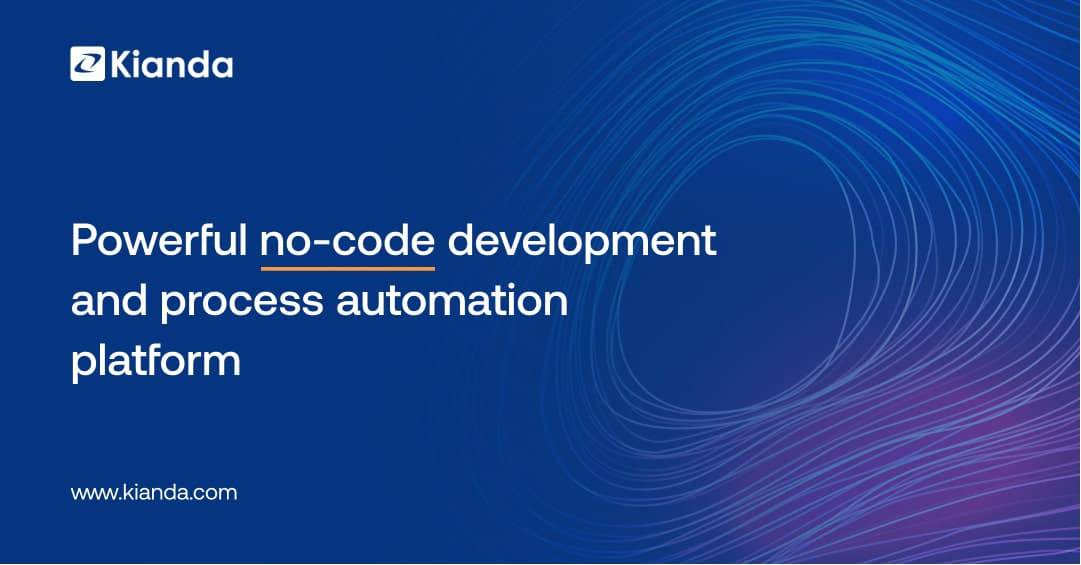 Kianda

Powerful no-code development and process automation platform

www.kianda.com